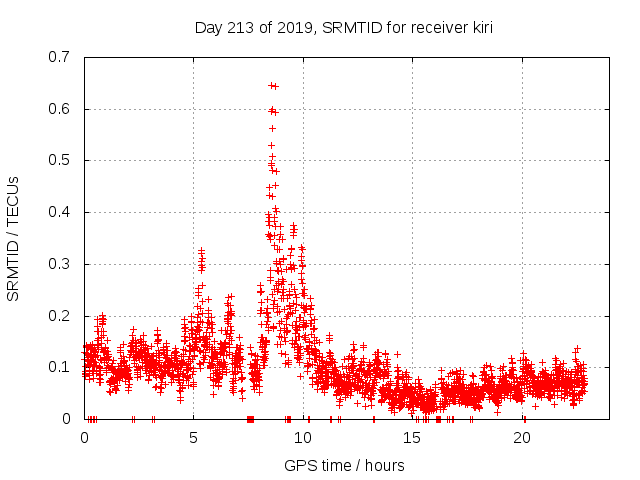 Day 213 of 2019, SRMTID for receiver kiri

SRMTID / TECUs

0.7
0.6
0.5
0.4
0.3
0.2
0.1
0

0
5
10
15
20

GPS time / hours